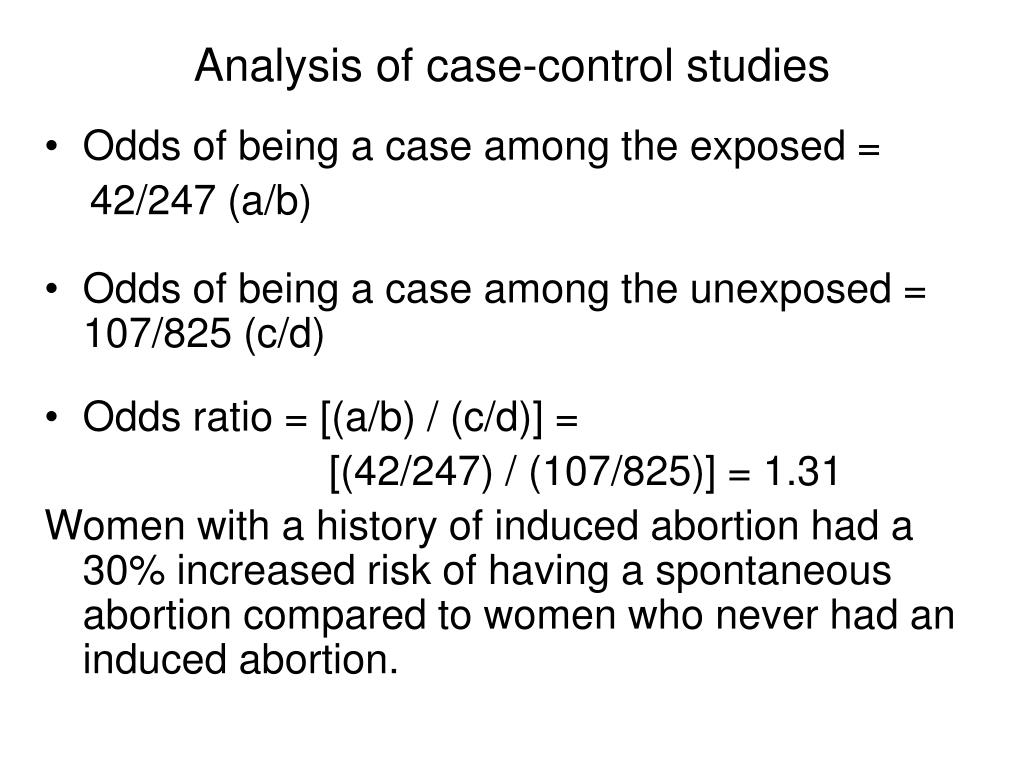 Analysis of case-control studies

• Odds of being a case among the exposed = 42/247 (a/b)

• Odds of being a case among the unexposed = 107/825 (c/d)

• Odds ratio = [(a/b) / (c/d)] =
[(42/247) / (107/825)] = 1.31

Women with a history of induced abortion had a 30% increased risk of having a spontaneous abortion compared to women who never had an induced abortion.